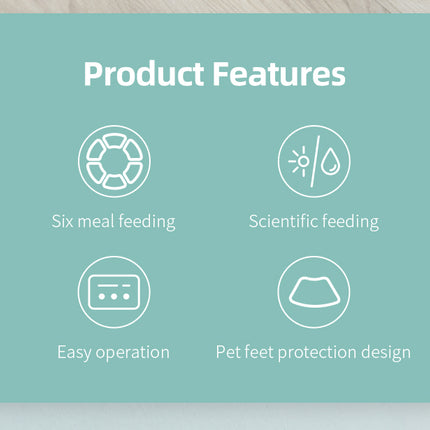 Product Features

Six meal feeding

Scientific feeding

Easy operation

Pet feet protection design